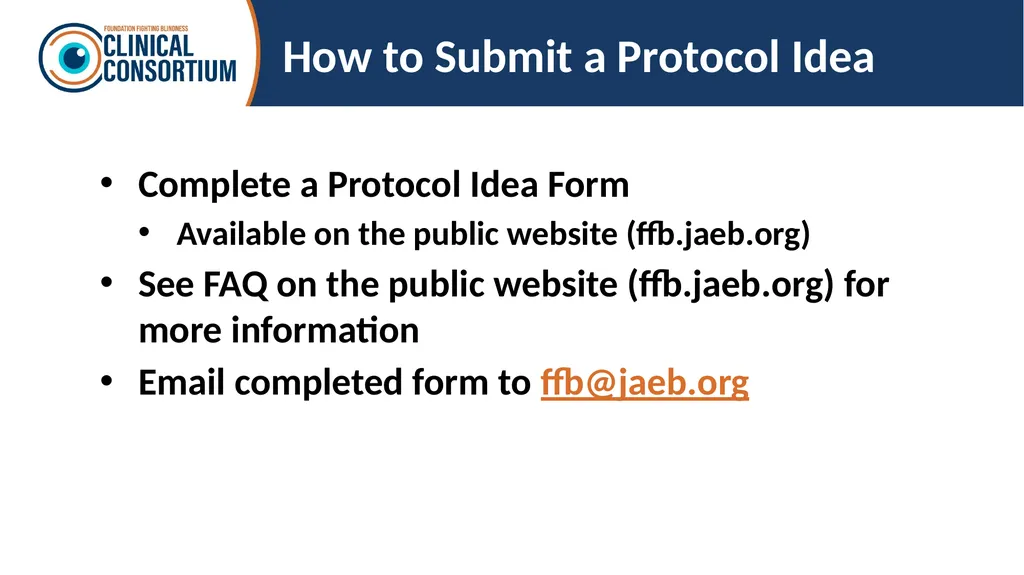 FOUNDATION FIGHTING BLINDNESS
CLINICAL
CONSORTIUM

How to Submit a Protocol Idea

• Complete a Protocol Idea Form
  • Available on the public website (ffb.jaeb.org)
• See FAQ on the public website (ffb.jaeb.org) for more information
• Email completed form to ffb@jaeb.org